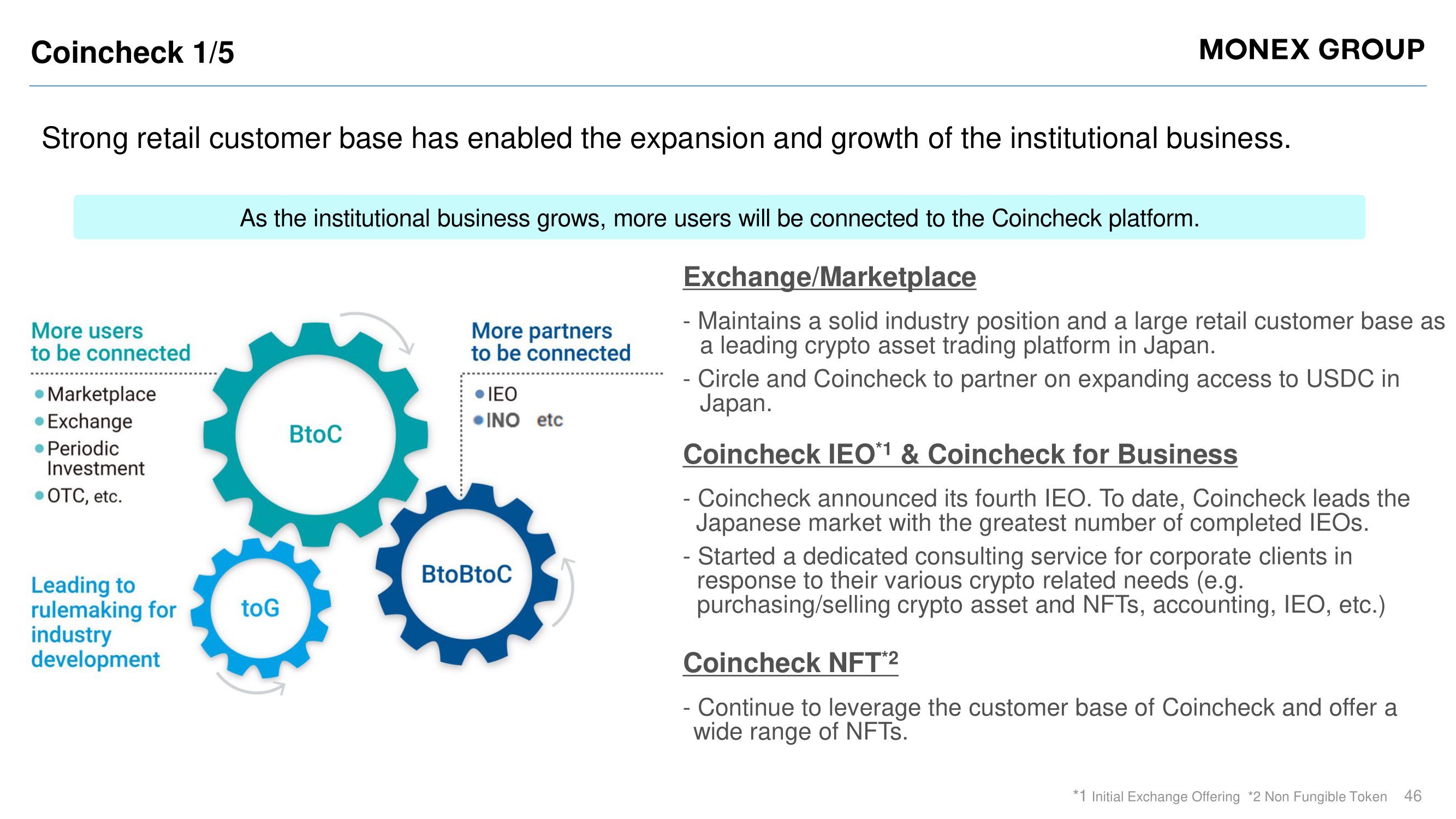 Coincheck 1/5

MONEX GROUP

Strong retail customer base has enabled the expansion and growth of the institutional business.

As the institutional business grows, more users will be connected to the Coincheck platform.

More users to be connected

- Marketplace
- Exchange
- Periodic Investment
- OTC, etc.

BtoC

More partners to be connected

- IEO
- INO etc

BtoBtoC

Leading to rulemaking for industry development

toG

Exchange/Marketplace

- Maintains a solid industry position and a large retail customer base as a leading crypto asset trading platform in Japan.
- Circle and Coincheck to partner on expanding access to USDC in Japan.

Coincheck IEO$^{*1}$ & Coincheck for Business

- Coincheck announced its fourth IEO. To date, Coincheck leads the Japanese market with the greatest number of completed IEOs.
- Started a dedicated consulting service for corporate clients in response to their various crypto related needs (e.g. purchasing/selling crypto asset and NFTs, accounting, IEO, etc.)

Coincheck NFT$^{*2}$

- Continue to leverage the customer base of Coincheck and offer a wide range of NFTs.

*1 Initial Exchange Offering *2 Non Fungible Token 46